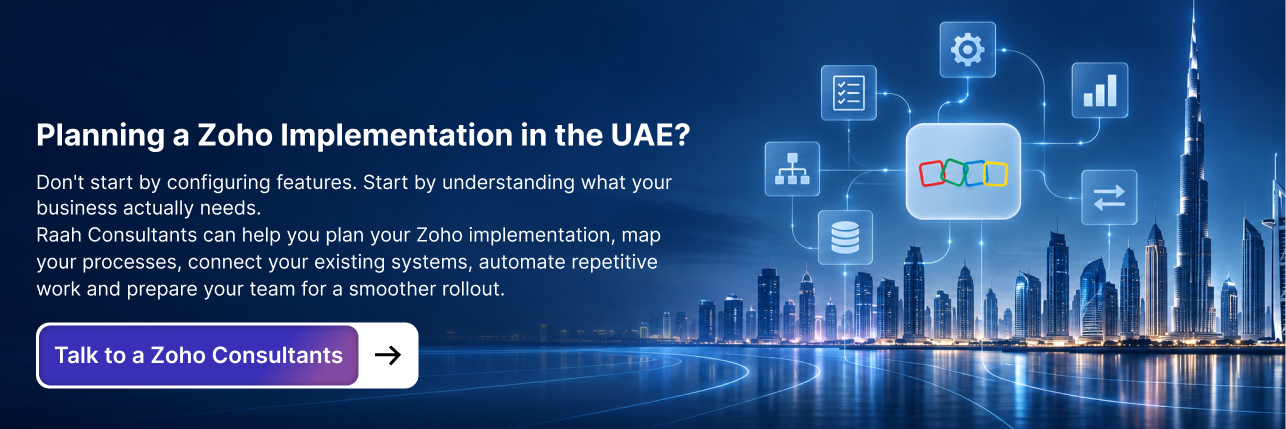 Planning a Zoho Implementation in the UAE?

Don't start by configuring features. Start by understanding what your business actually needs.
Raah Consultants can help you plan your Zoho implementation, map your processes, connect your existing systems, automate repetitive work and prepare your team for a smoother rollout.

Talk to a Zoho Consultants